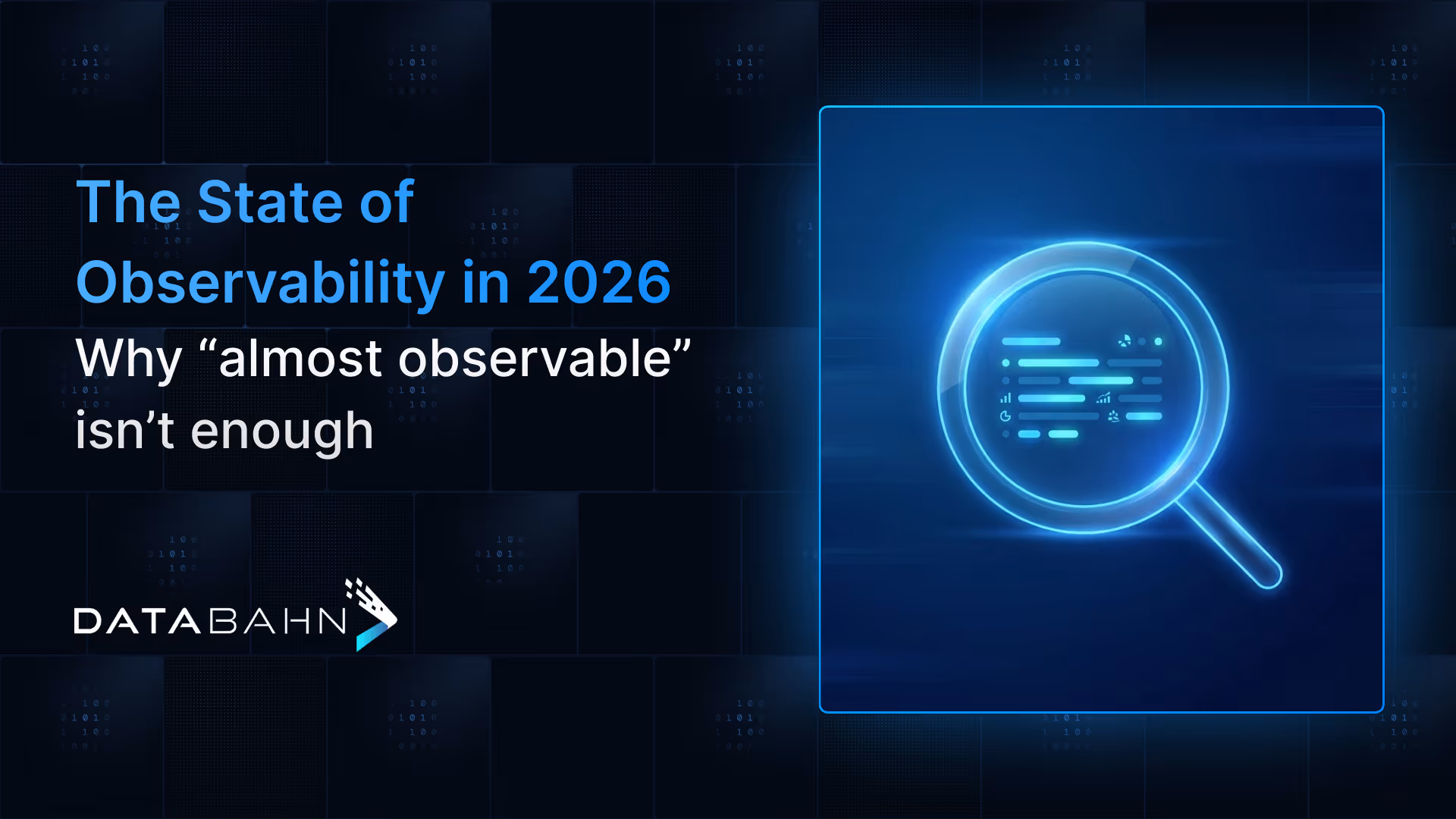 The State of Observability in 2026

Why “almost observable” isn’t enough

DATABAHN